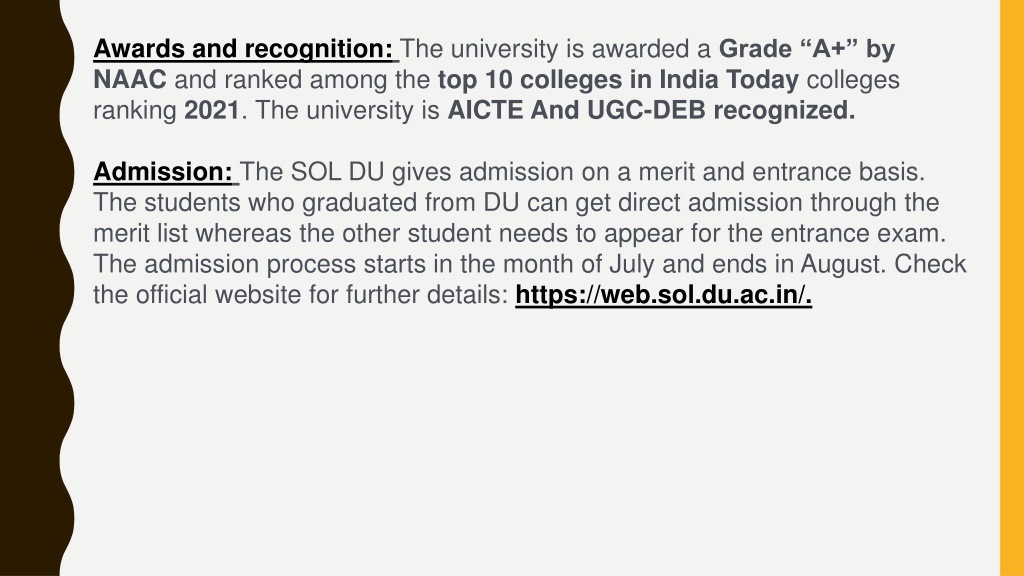 Awards and recognition: The university is awarded a Grade “A+” by NAAC and ranked among the top 10 colleges in India Today colleges ranking 2021. The university is AICTE And UGC-DEB recognized.

Admission: The SOL DU gives admission on a merit and entrance basis. The students who graduated from DU can get direct admission through the merit list whereas the other student needs to appear for the entrance exam. The admission process starts in the month of July and ends in August. Check the official website for further details: https://web.sol.du.ac.in/.